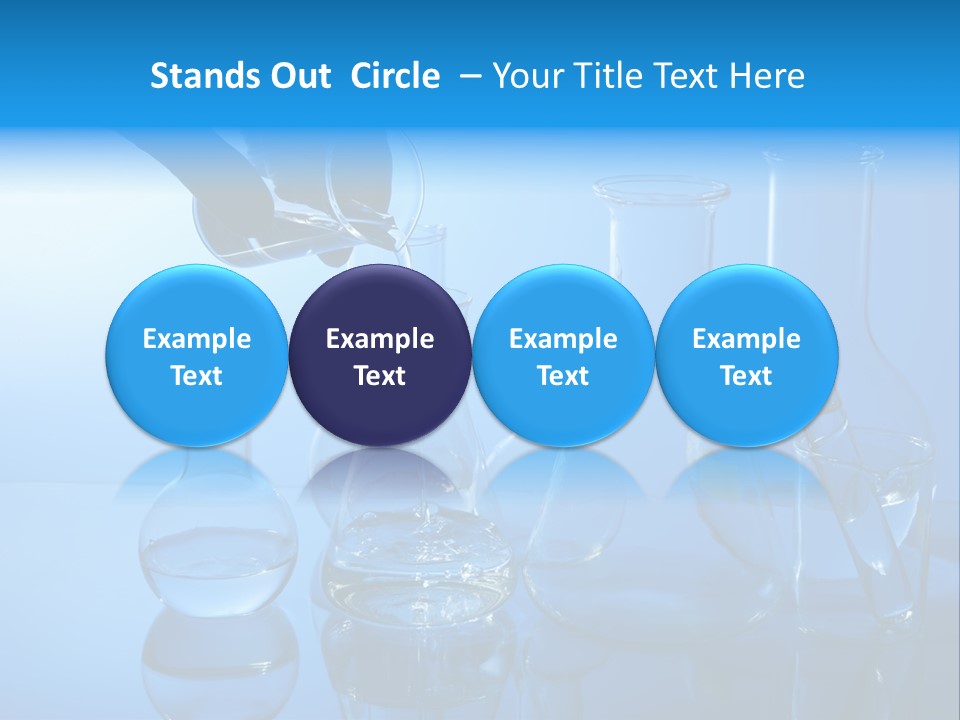 Stands Out Circle – Your Title Text Here

Example Text

Example Text

Example Text

Example Text